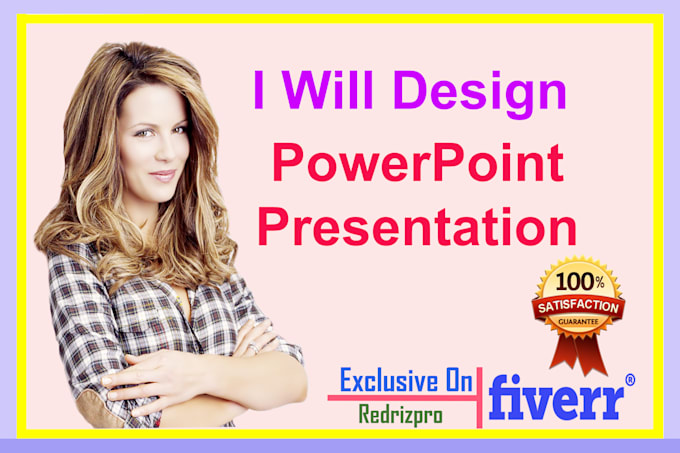 I Will Design
PowerPoint
Presentation

100%
SATISFACTION
GUARANTEE

Exclusive On
Redrizpro
fiverr®